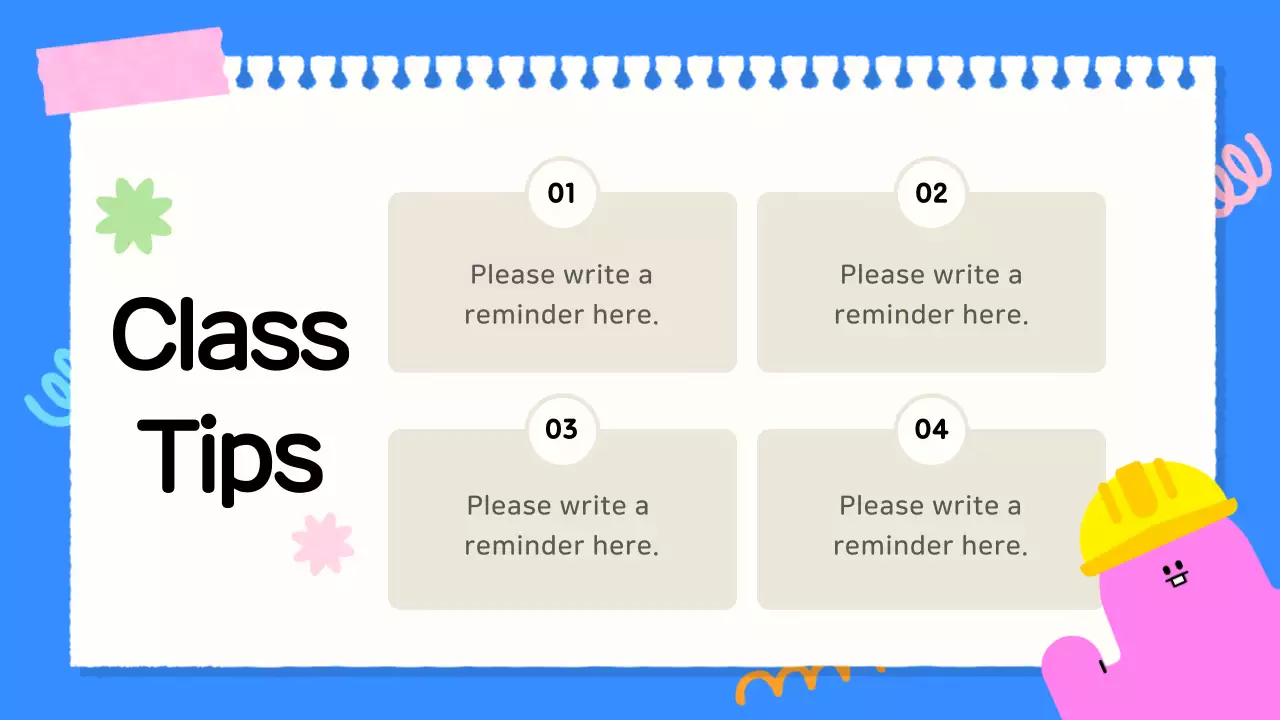 Class Tips

01
Please write a reminder here.

02
Please write a reminder here.

03
Please write a reminder here.

04
Please write a reminder here.